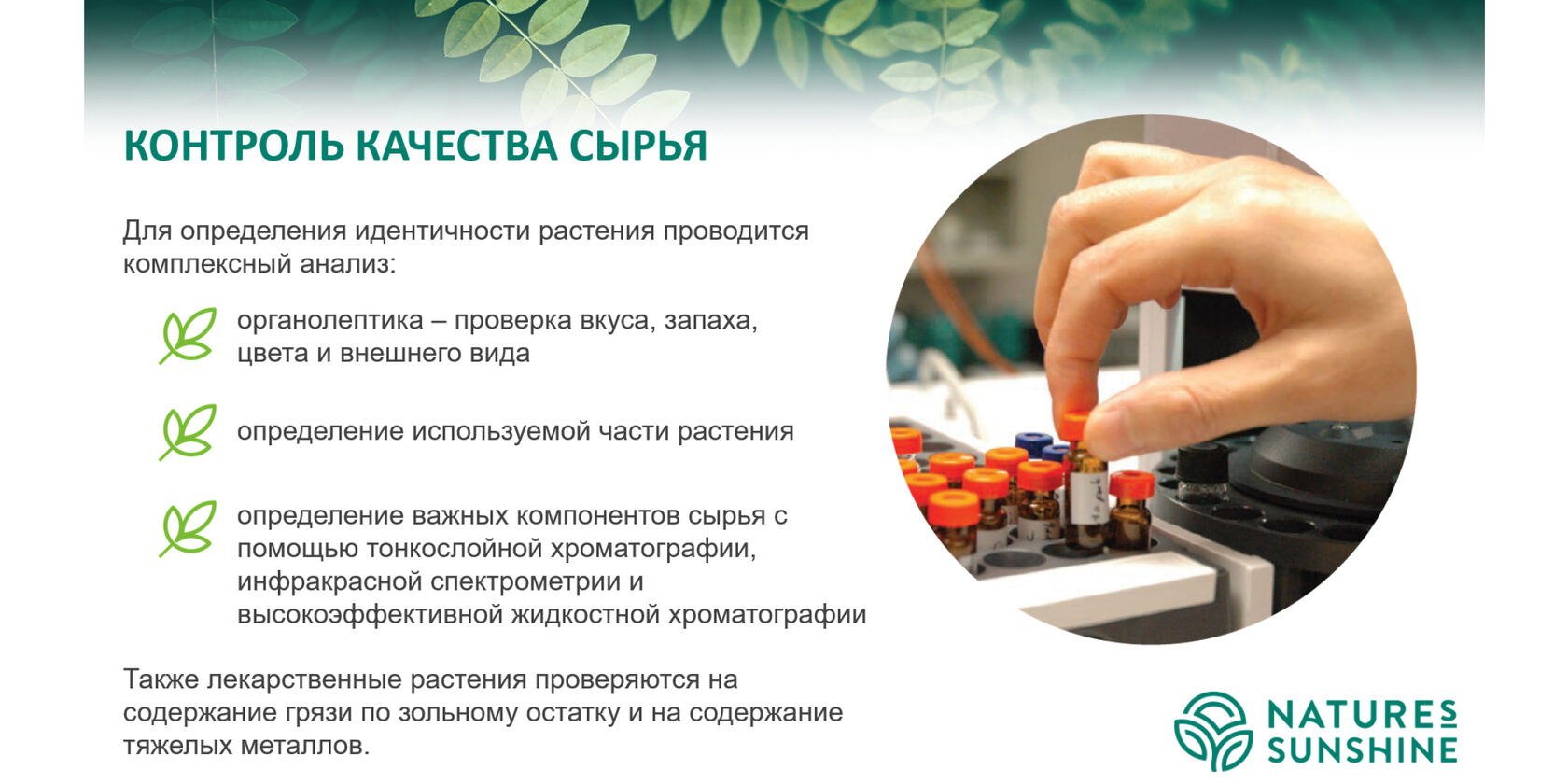 КОНТРОЛЬ КАЧЕСТВА СЫРЬЯ

Для определения идентичности растения проводится комплексный анализ:

органолептика – проверка вкуса, запаха, цвета и внешнего вида

определение используемой части растения

определение важных компонентов сырья с помощью тонкослойной хроматографии, инфракрасной спектрометрии и высокоэффективной жидкостной хроматографии

Также лекарственные растения проверяются на содержание грязи по зольному остатку и на содержание тяжелых металлов.

NATURES SUNSHINE